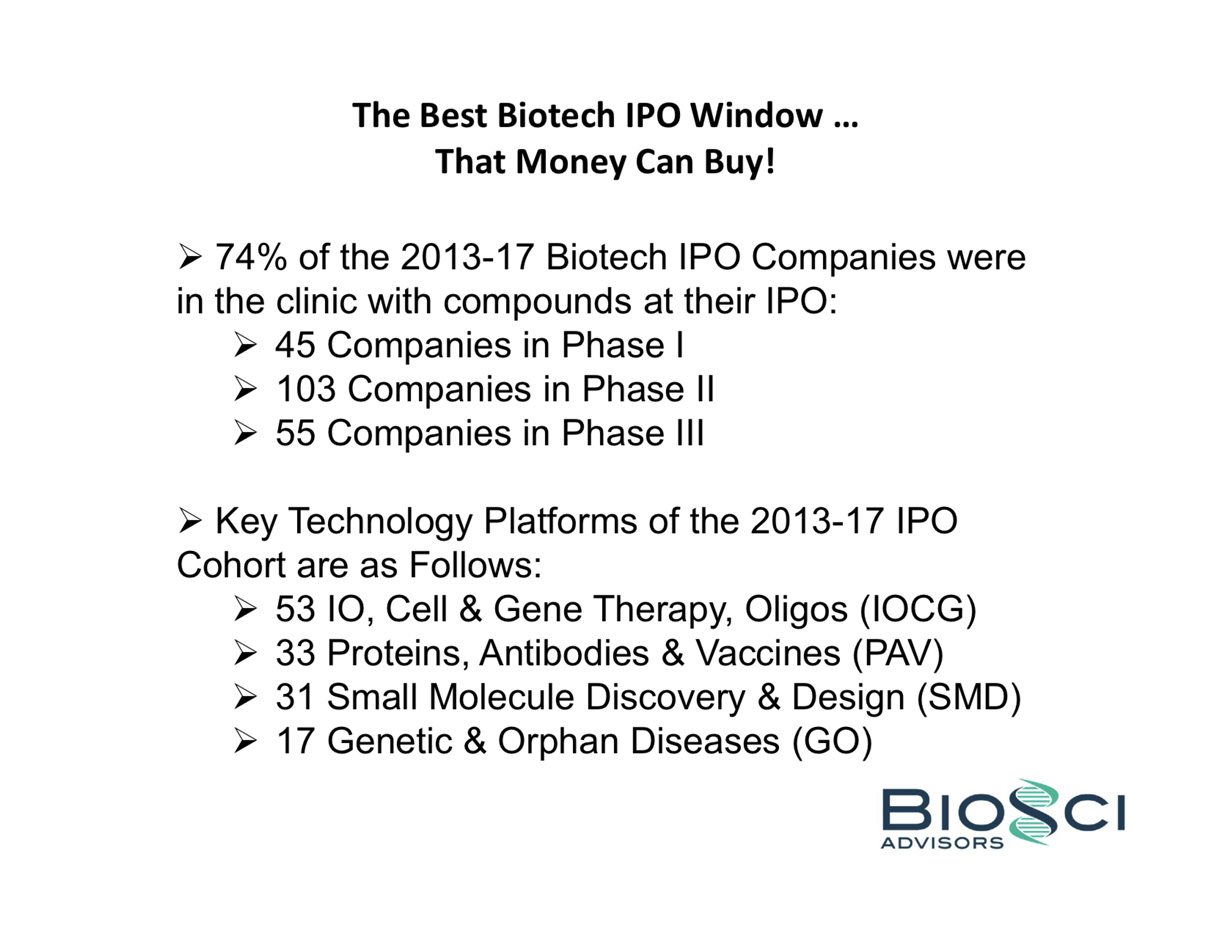 The Best Biotech IPO Window …
That Money Can Buy!

➢ 74% of the 2013-17 Biotech IPO Companies were in the clinic with compounds at their IPO:
➢ 45 Companies in Phase I
➢ 103 Companies in Phase II
➢ 55 Companies in Phase III

➢ Key Technology Platforms of the 2013-17 IPO Cohort are as Follows:
➢ 53 IO, Cell & Gene Therapy, Oligos (IOCG)
➢ 33 Proteins, Antibodies & Vaccines (PAV)
➢ 31 Small Molecule Discovery & Design (SMD)
➢ 17 Genetic & Orphan Diseases (GO)

BIOSCI
ADVISORS